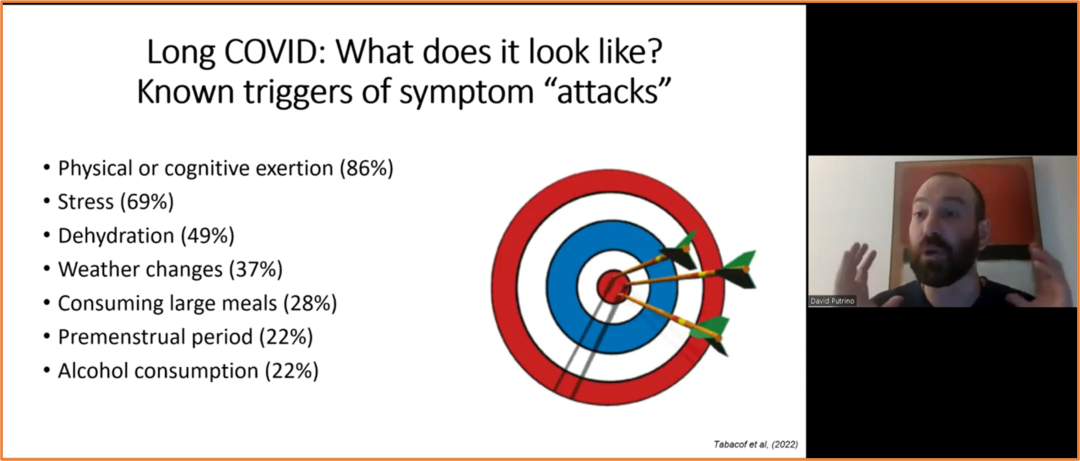 Long COVID: What does it look like?
Known triggers of symptom “attacks”

• Physical or cognitive exertion (86%)
• Stress (69%)
• Dehydration (49%)
• Weather changes (37%)
• Consuming large meals (28%)
• Premenstrual period (22%)
• Alcohol consumption (22%)

Tabacof et al, (2022)

David Putrino